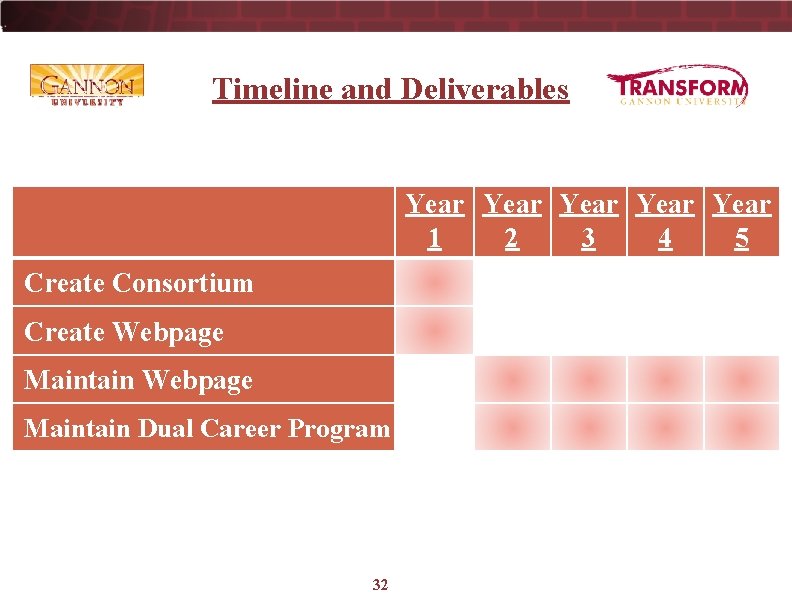 GANNON UNIVERSITY

Timeline and Deliverables

TRANSFORM GANNON UNIVERSITY

| | Year 1 | Year 2 | Year 3 | Year 4 | Year 5 |
|---|---|---|---|---|---|
| Create Consortium | | | | | |
| Create Webpage | | | | | |
| Maintain Webpage | | | | | |
| Maintain Dual Career Program | | | | | |

32